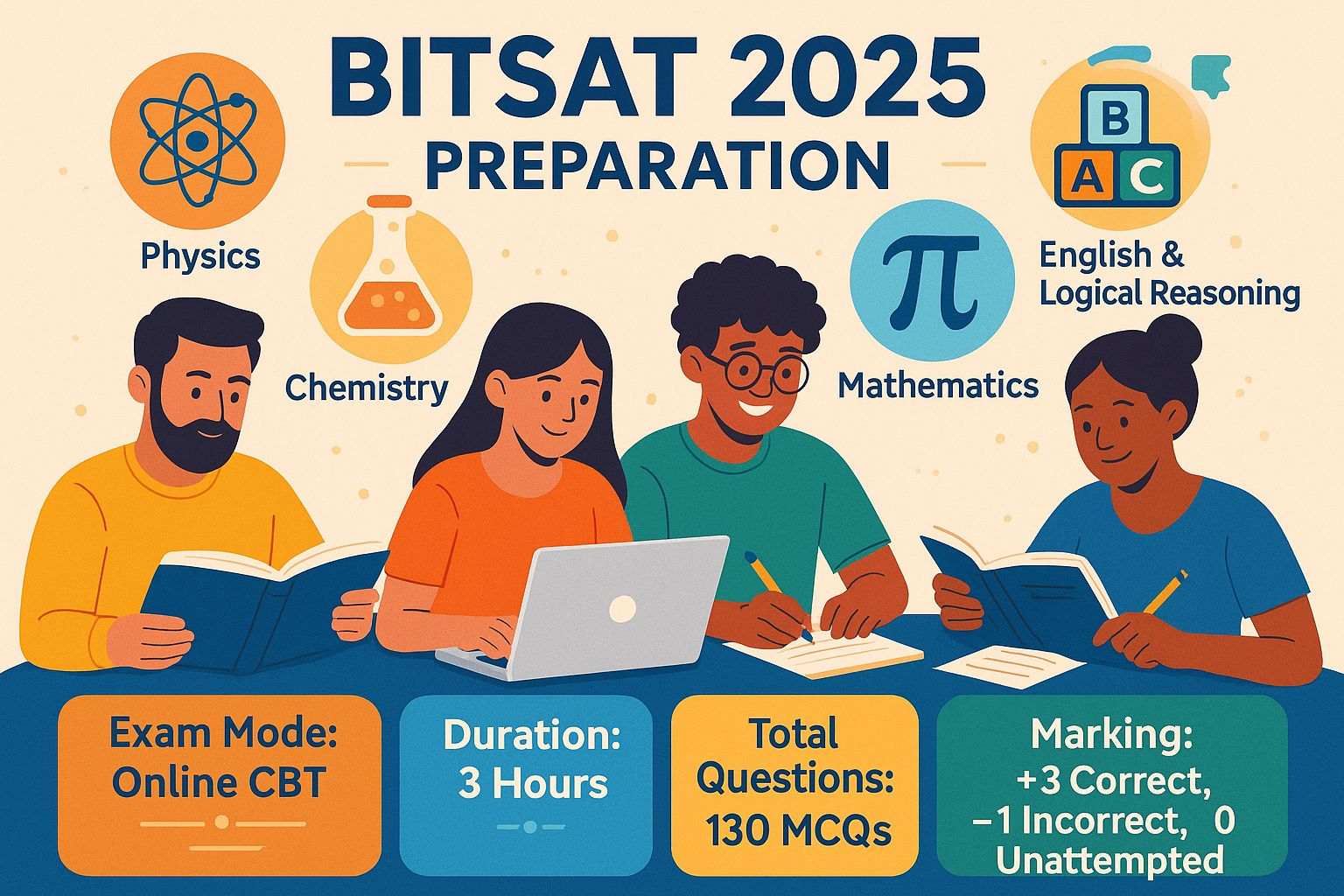 BITSAT 2025
PREPARATION

Physics

Chemistry

$\pi$

Mathematics

B
A C

English &
Logical Reasoning

Exam Mode:
Online CBT

Duration:
3 Hours

Total
Questions:
130 MCQs

Marking:
+3 Correct,
−1 Incorrect, 0
Unattempted